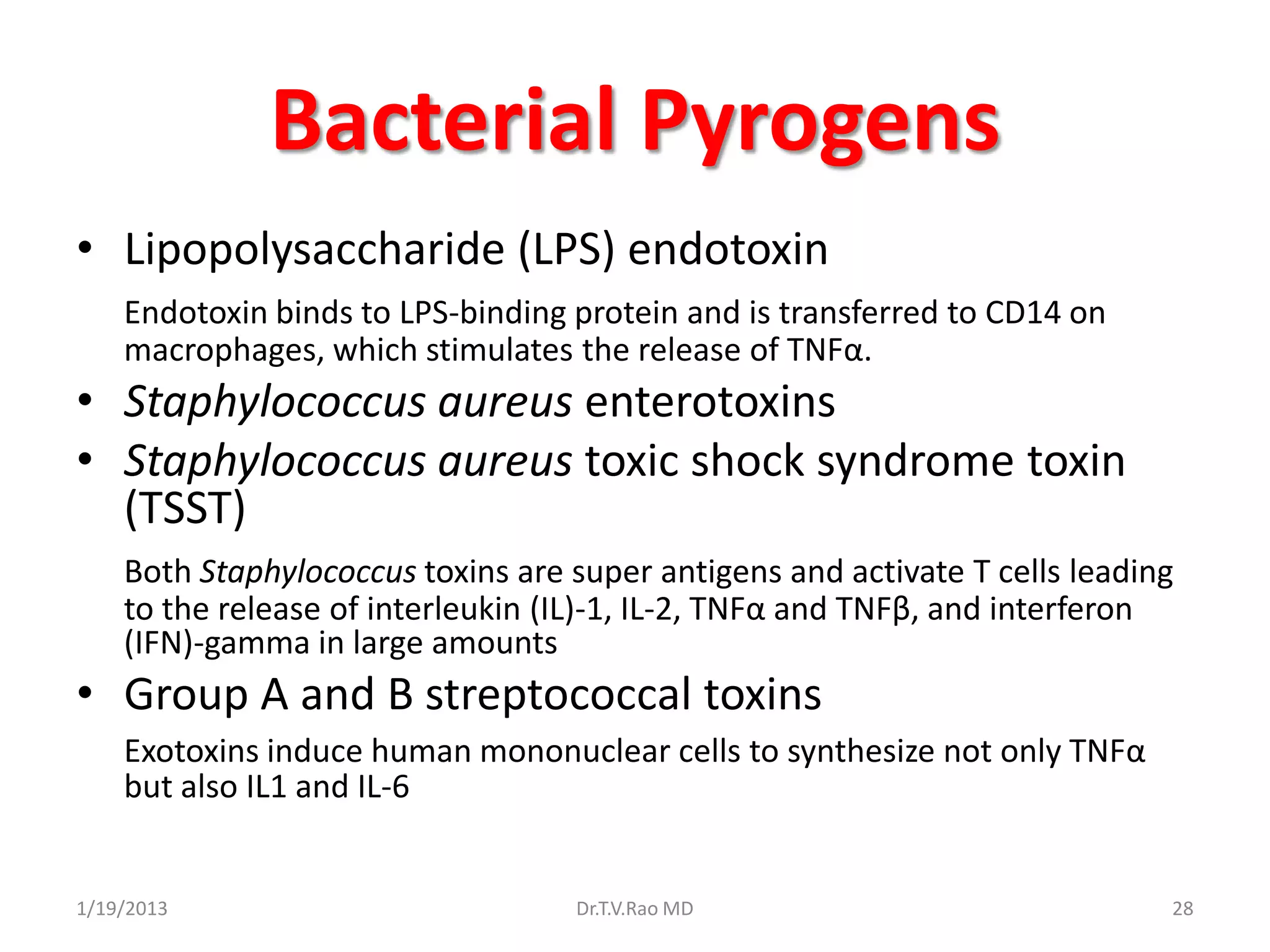 Bacterial Pyrogens

• Lipopolysaccharide (LPS) endotoxin

Endotoxin binds to LPS-binding protein and is transferred to CD14 on macrophages, which stimulates the release of TNFα.

• Staphylococcus aureus enterotoxins
• Staphylococcus aureus toxic shock syndrome toxin (TSST)

Both Staphylococcus toxins are super antigens and activate T cells leading to the release of interleukin (IL)-1, IL-2, TNFα and TNFβ, and interferon (IFN)-gamma in large amounts

• Group A and B streptococcal toxins

Exotoxins induce human mononuclear cells to synthesize not only TNFα but also IL1 and IL-6

1/19/2013 Dr.T.V.Rao MD 28